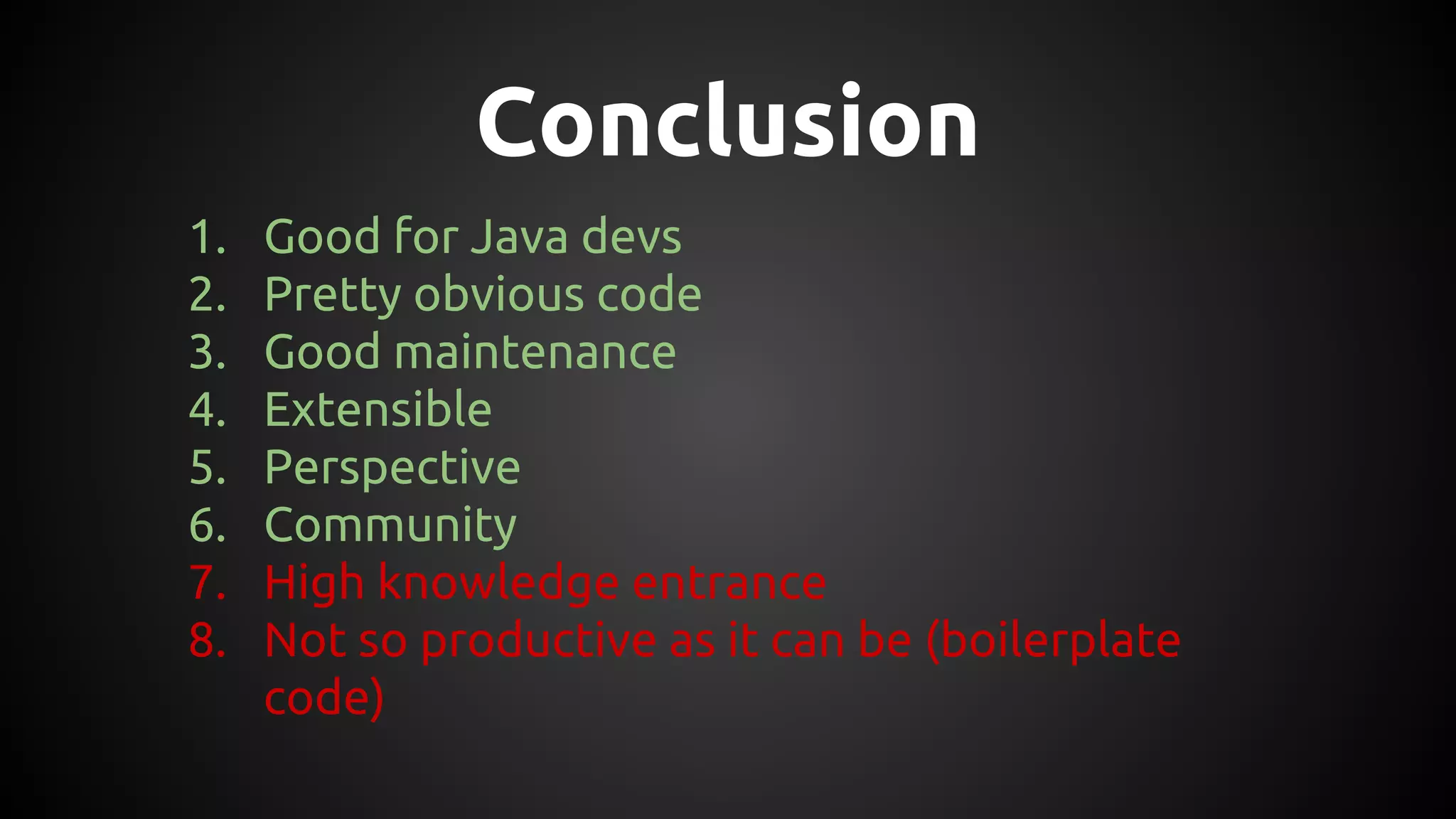 Conclusion

1. Good for Java devs
2. Pretty obvious code
3. Good maintenance
4. Extensible
5. Perspective
6. Community
7. High knowledge entrance
8. Not so productive as it can be (boilerplate code)